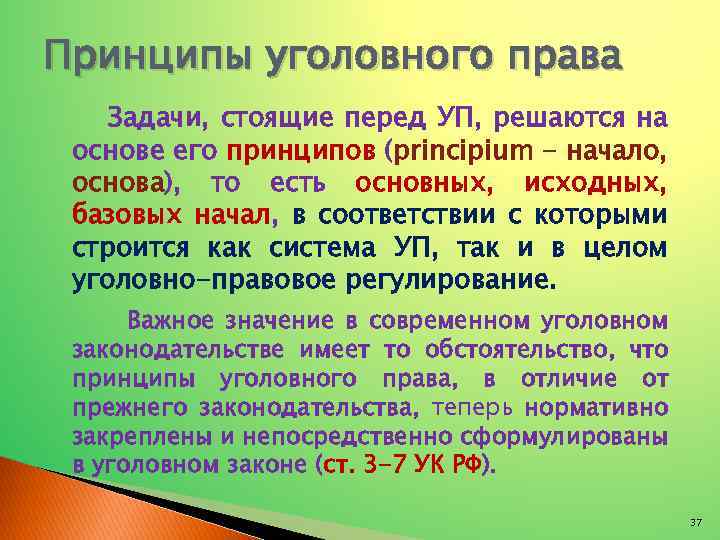 Принципы уголовного права

Задачи, стоящие перед УП, решаются на основе его принципов (principium – начало, основа), то есть основных, исходных, базовых начал, в соответствии с которыми строится как система УП, так и в целом уголовно-правовое регулирование.

Важное значение в современном уголовном законодательстве имеет то обстоятельство, что принципы уголовного права, в отличие от прежнего законодательства, теперь нормативно закреплены и непосредственно сформулированы в уголовном законе (ст. 3-7 УК РФ).

37